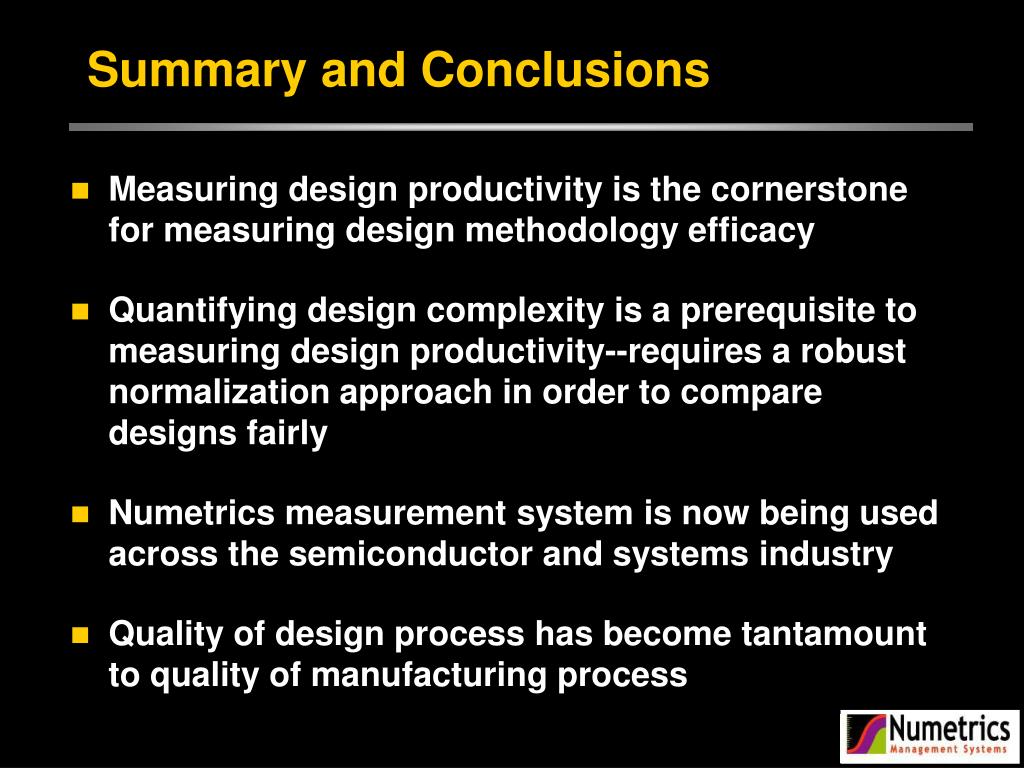 Summary and Conclusions

- Measuring design productivity is the cornerstone for measuring design methodology efficacy

- Quantifying design complexity is a prerequisite to measuring design productivity--requires a robust normalization approach in order to compare designs fairly

- Numetrics measurement system is now being used across the semiconductor and systems industry

- Quality of design process has become tantamount to quality of manufacturing process

Numetrics
Management Systems